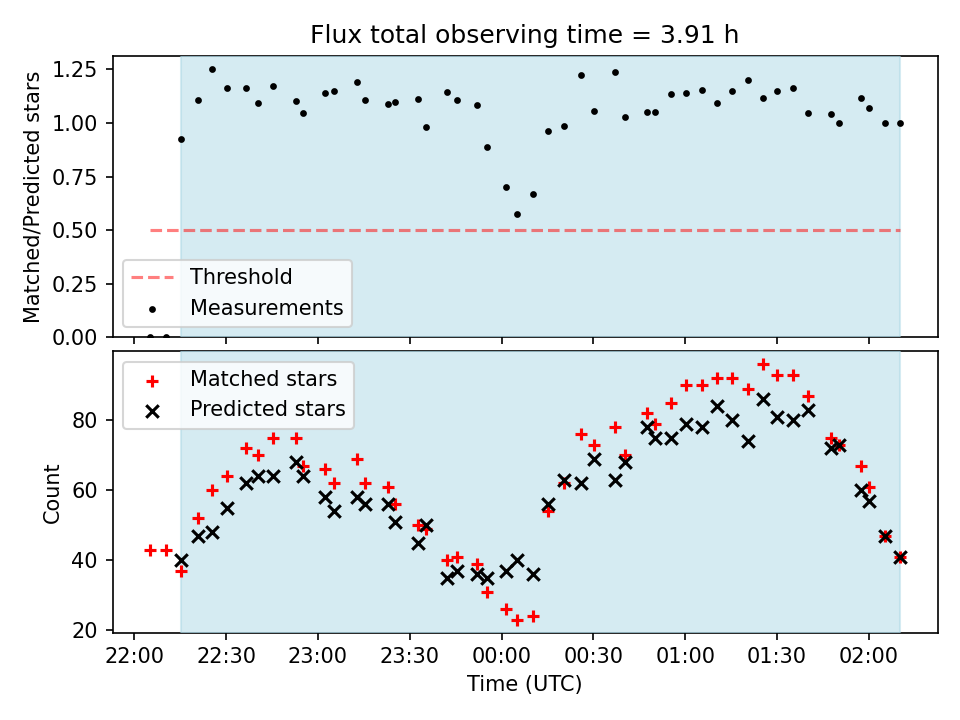 Flux total observing time = 3.91 h

Matched/Predicted stars

1.25
1.00
0.75
0.50
0.25
0.00

Threshold
Measurements

Matched stars
Predicted stars

Count

80
60
40
20

22:00 22:30 23:00 23:30 00:00 00:30 01:00 01:30 02:00

Time (UTC)